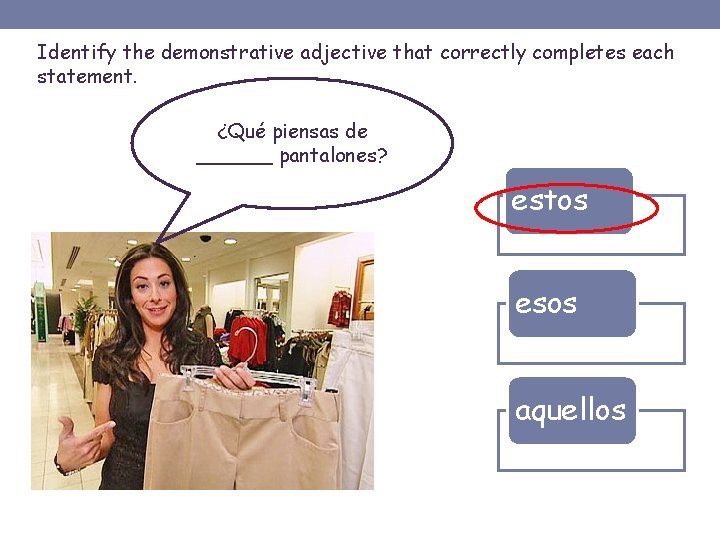 Identify the demonstrative adjective that correctly completes each statement.

¿Qué piensas de _______ pantalones?

estos

esos

aquellos